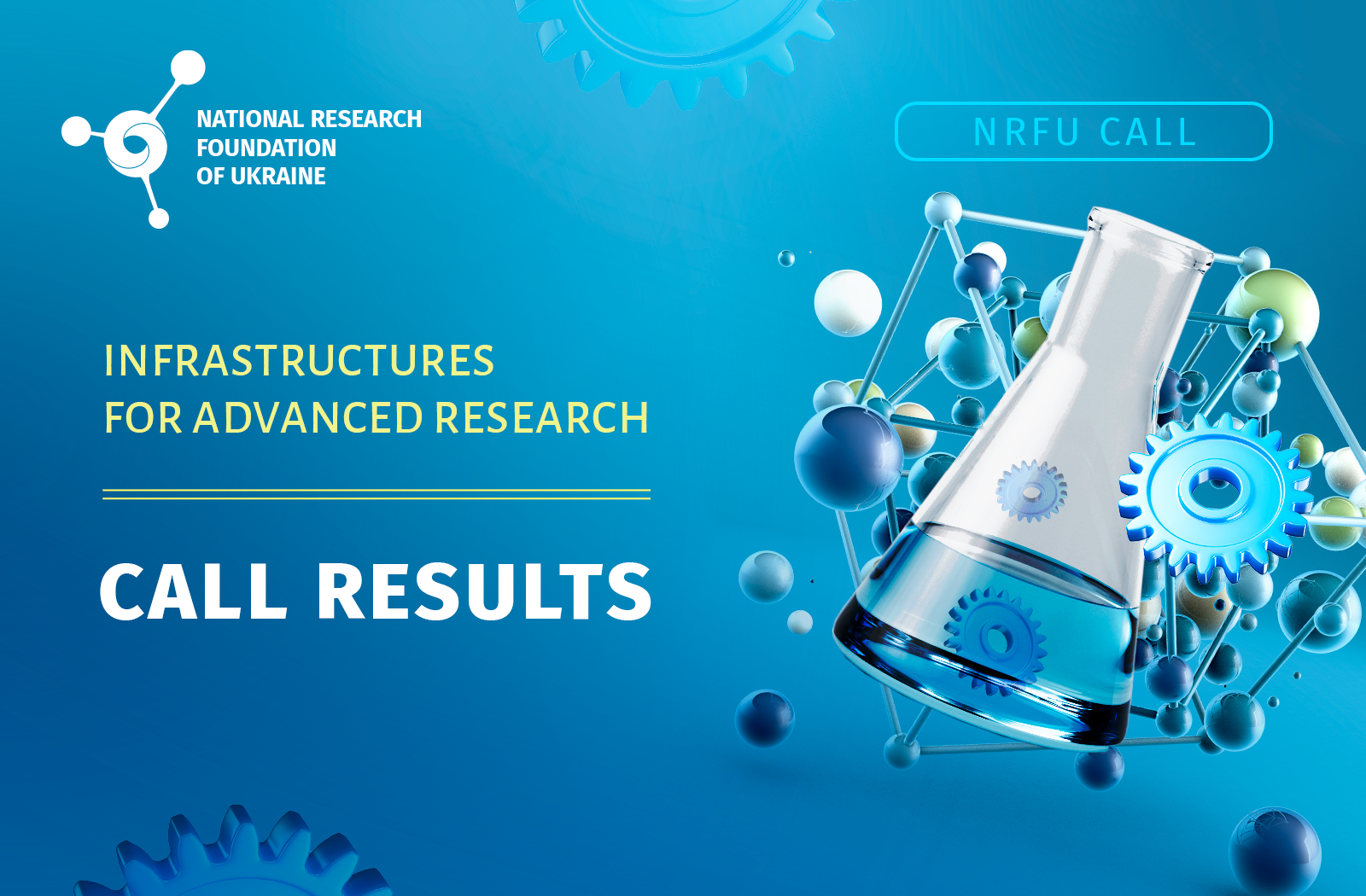 NATIONAL RESEARCH FOUNDATION OF UKRAINE

NRFU CALL

INFRASTRUCTURES FOR ADVANCED RESEARCH

CALL RESULTS